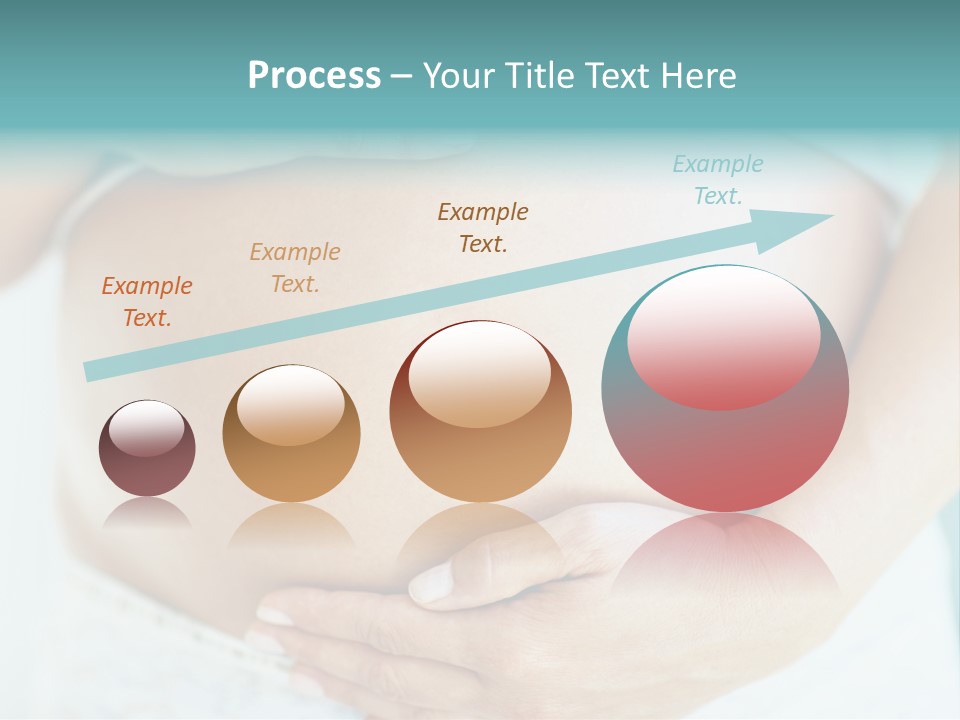 Process – Your Title Text Here

Example Text.

Example Text.

Example Text.

Example Text.